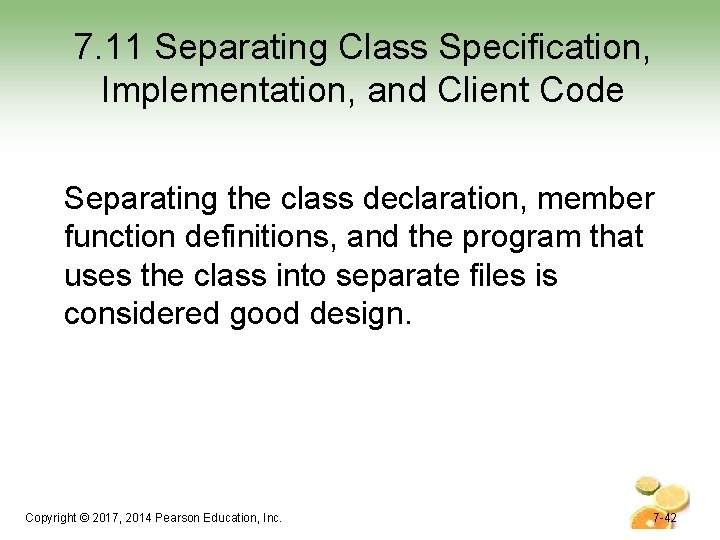 7.11 Separating Class Specification, Implementation, and Client Code

Separating the class declaration, member function definitions, and the program that uses the class into separate files is considered good design.

Copyright © 2017, 2014 Pearson Education, Inc.

7-42